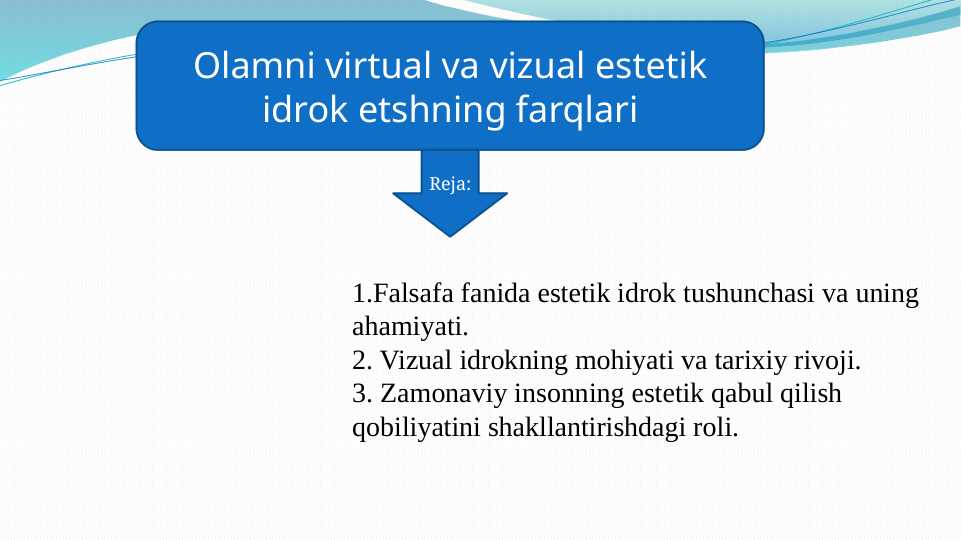 Olamni virtual va vizual estetik idrok etshning farqlari

Reja:

1.Falsafa fanida estetik idrok tushunchasi va uning ahamiyati.
2. Vizual idrokning mohiyati va tarixiy rivoji.
3. Zamonaviy insonning estetik qabul qilish qobiliyatini shakllantirishdagi roli.